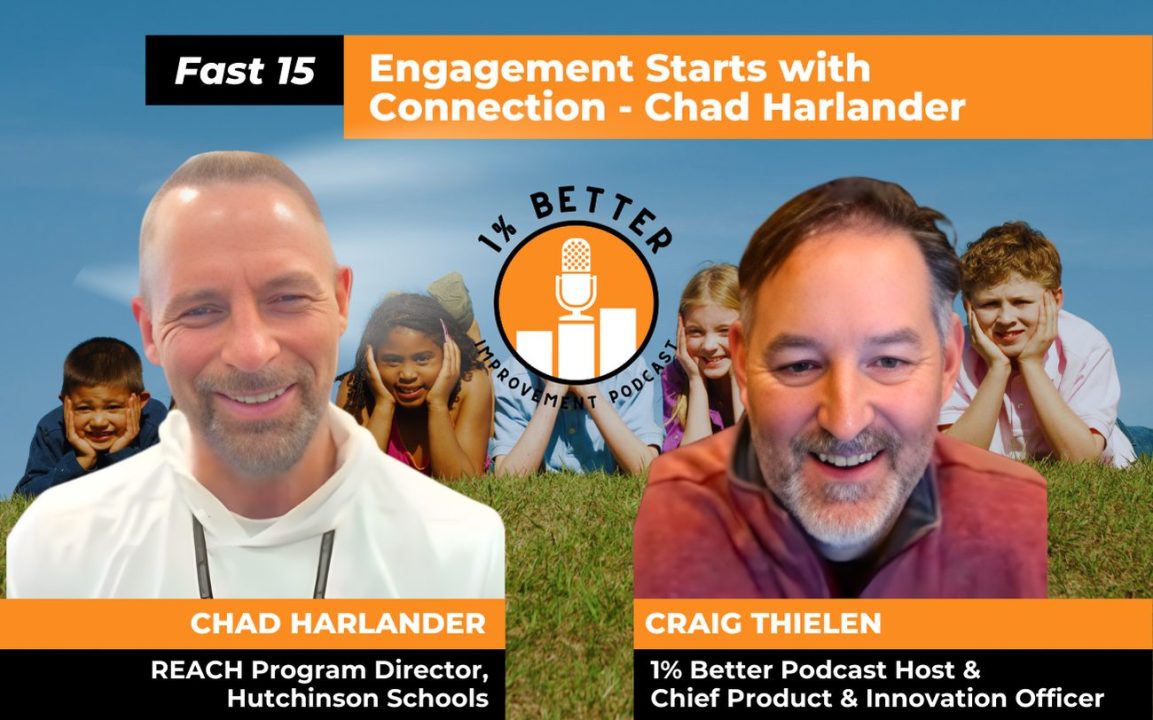 Fast 15

Engagement Starts with Connection - Chad Harlander

1% BETTER
IMPROVEMENT PODCAST

CHAD HARLANDER

REACH Program Director, Hutchinson Schools

CRAIG THIELEN

1% Better Podcast Host & Chief Product & Innovation Officer